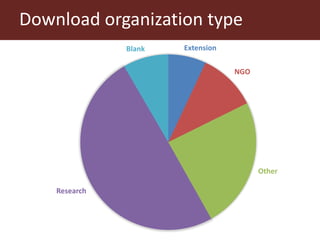 Download organization type

Blank

Extension

NGO

Other

Research